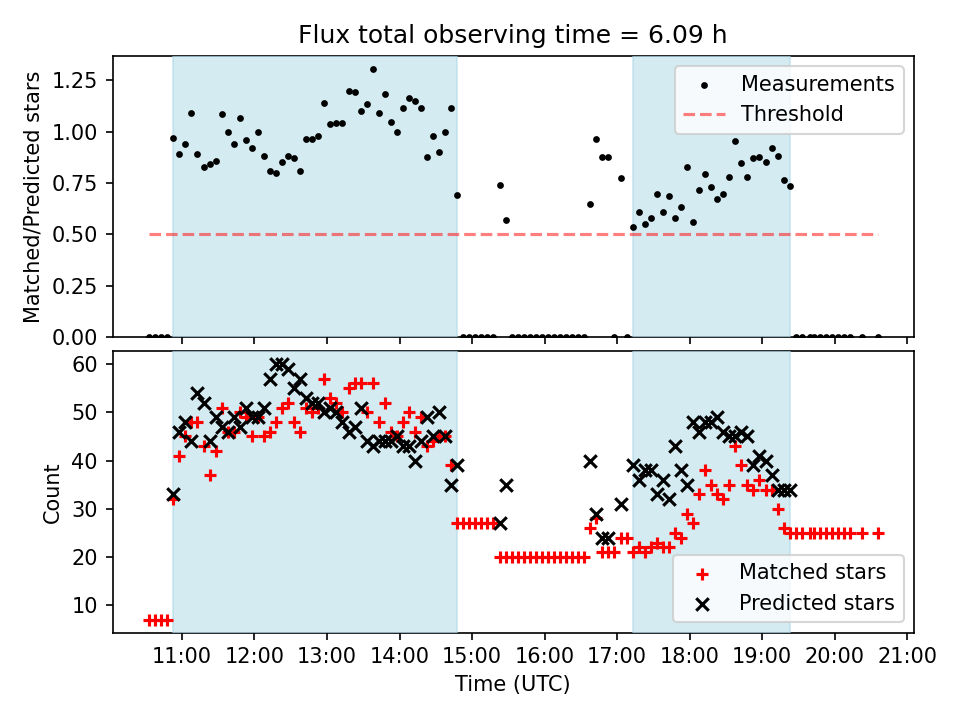 Flux total observing time = 6.09 h

Matched/Predicted stars

1.25
1.00
0.75
0.50
0.25
0.00

Measurements
Threshold

Count

60
50
40
30
20
10

Matched stars
Predicted stars

11:00 12:00 13:00 14:00 15:00 16:00 17:00 18:00 19:00 20:00 21:00

Time (UTC)